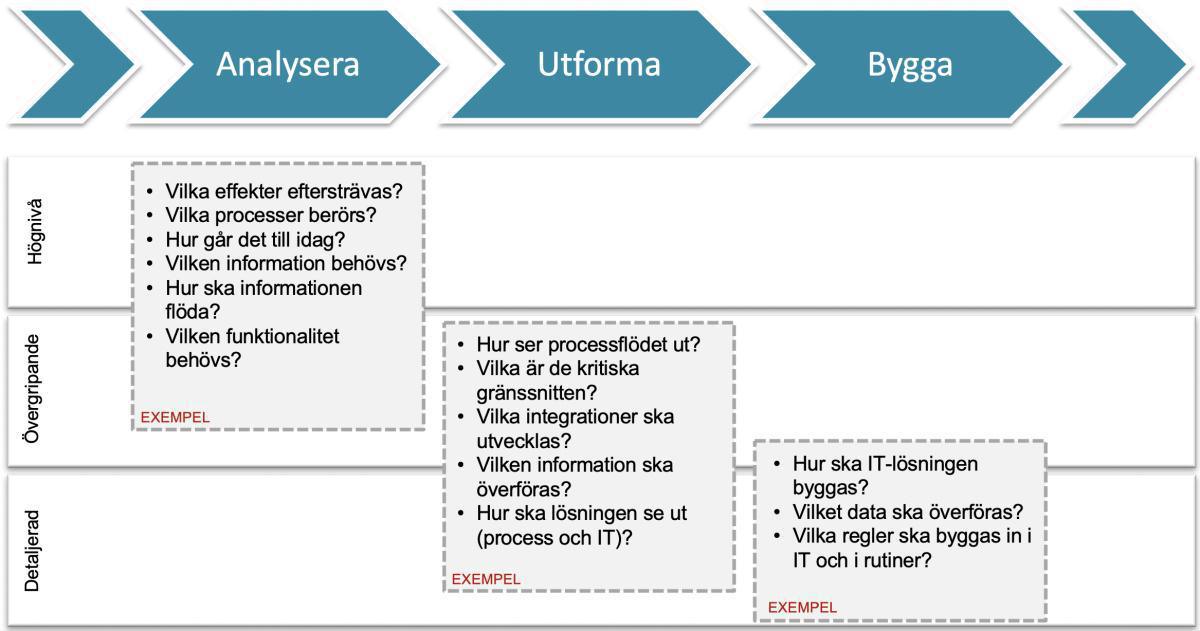 Analysera

Utforma

Bygga

Högnivå

Övergripande

Detaljerad

• Vilka effekter eftersträvas?
• Vilka processer berörs?
• Hur går det till idag?
• Vilken information behövs?
• Hur ska informationen flöda?
• Vilken funktionalitet behövs?

EXEMPEL

• Hur ser processflödet ut?
• Vilka är de kritiska gränssnitten?
• Vilka integrationer ska utvecklas?
• Vilken information ska överföras?
• Hur ska lösningen se ut (process och IT)?

EXEMPEL

• Hur ska IT-lösningen byggas?
• Vilket data ska överföras?
• Vilka regler ska byggas in i IT och i rutiner?

EXEMPEL